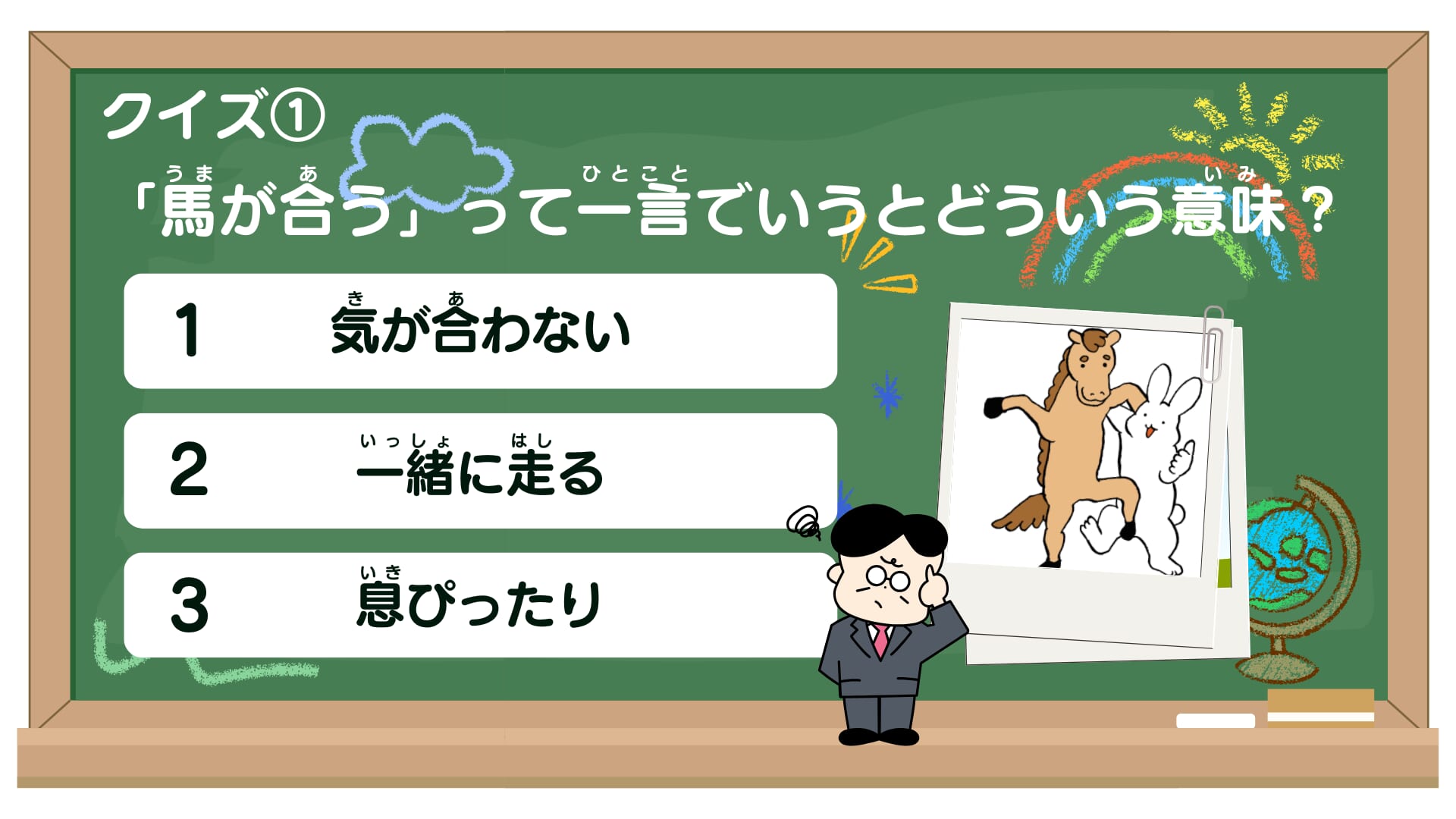 クイズ①

「馬(うま)が合(あ)う」って一言(ひとこと)でいうとどういう意味(いみ)？

1 気(き)が合(あ)わない

2 一緒(いっしょ)に走(はし)る

3 息(いき)ぴったり